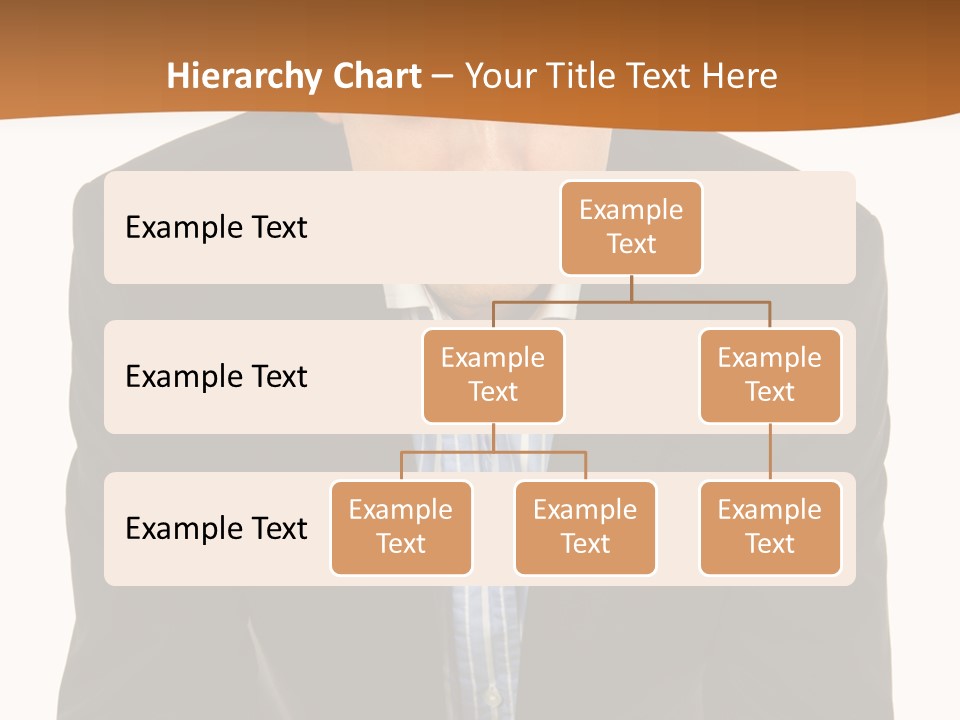 Hierarchy Chart – Your Title Text Here

Example Text

Example Text

Example Text

Example Text

Example Text

Example Text

Example Text

Example Text

Example Text